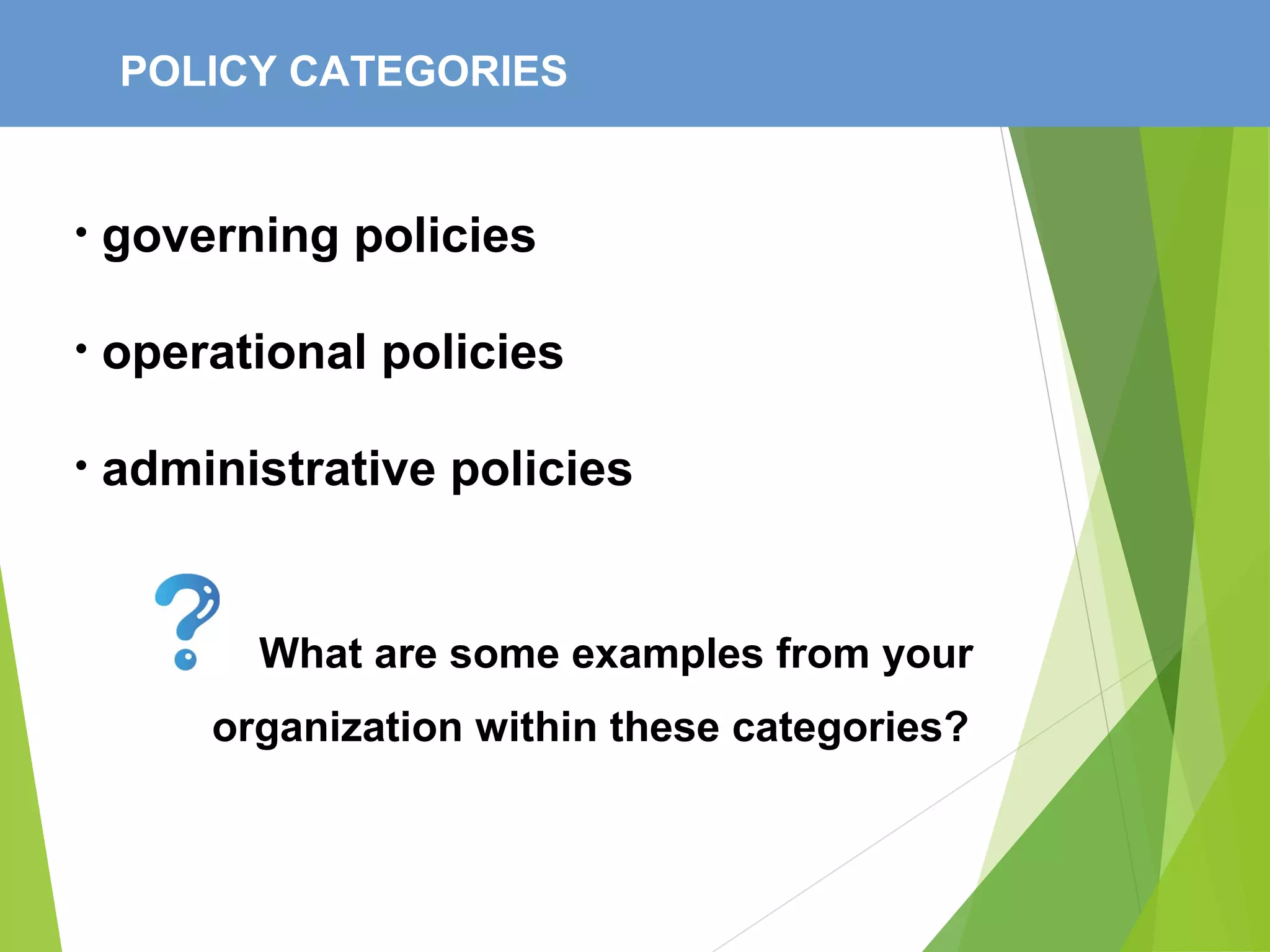 POLICY CATEGORIES

• governing policies

• operational policies

• administrative policies

What are some examples from your organization within these categories?